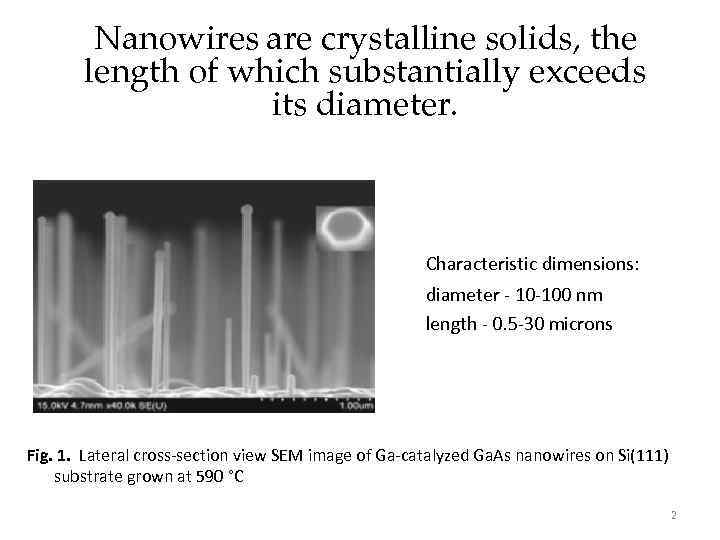 Nanowires are crystalline solids, the length of which substantially exceeds its diameter.

15.0kV 4.7mm x40.0k SE(U) 1.00um

Characteristic dimensions:
diameter - 10-100 nm
length - 0.5-30 microns

Fig. 1. Lateral cross-section view SEM image of Ga-catalyzed GaAs nanowires on Si(111) substrate grown at 590 °C

2